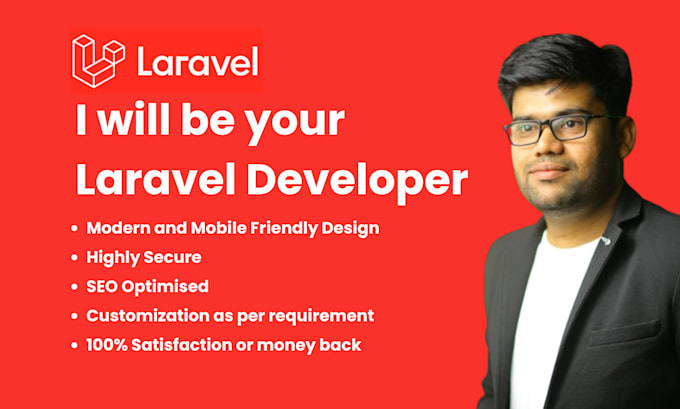 Laravel

I will be your Laravel Developer

• Modern and Mobile Friendly Design
• Highly Secure
• SEO Optimised
• Customization as per requirement
• 100% Satisfaction or money back